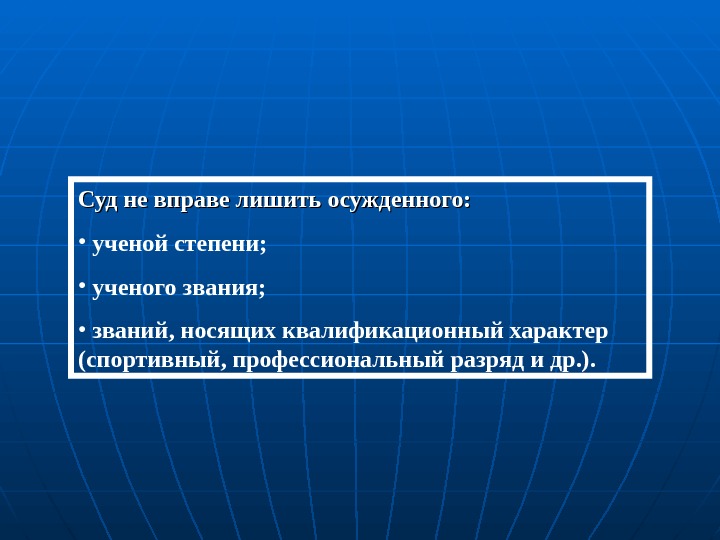 Суд не вправе лишить осужденного:

• ученой степени;

• ученого звания;

• званий, носящих квалификационный характер (спортивный, профессиональный разряд и др.).